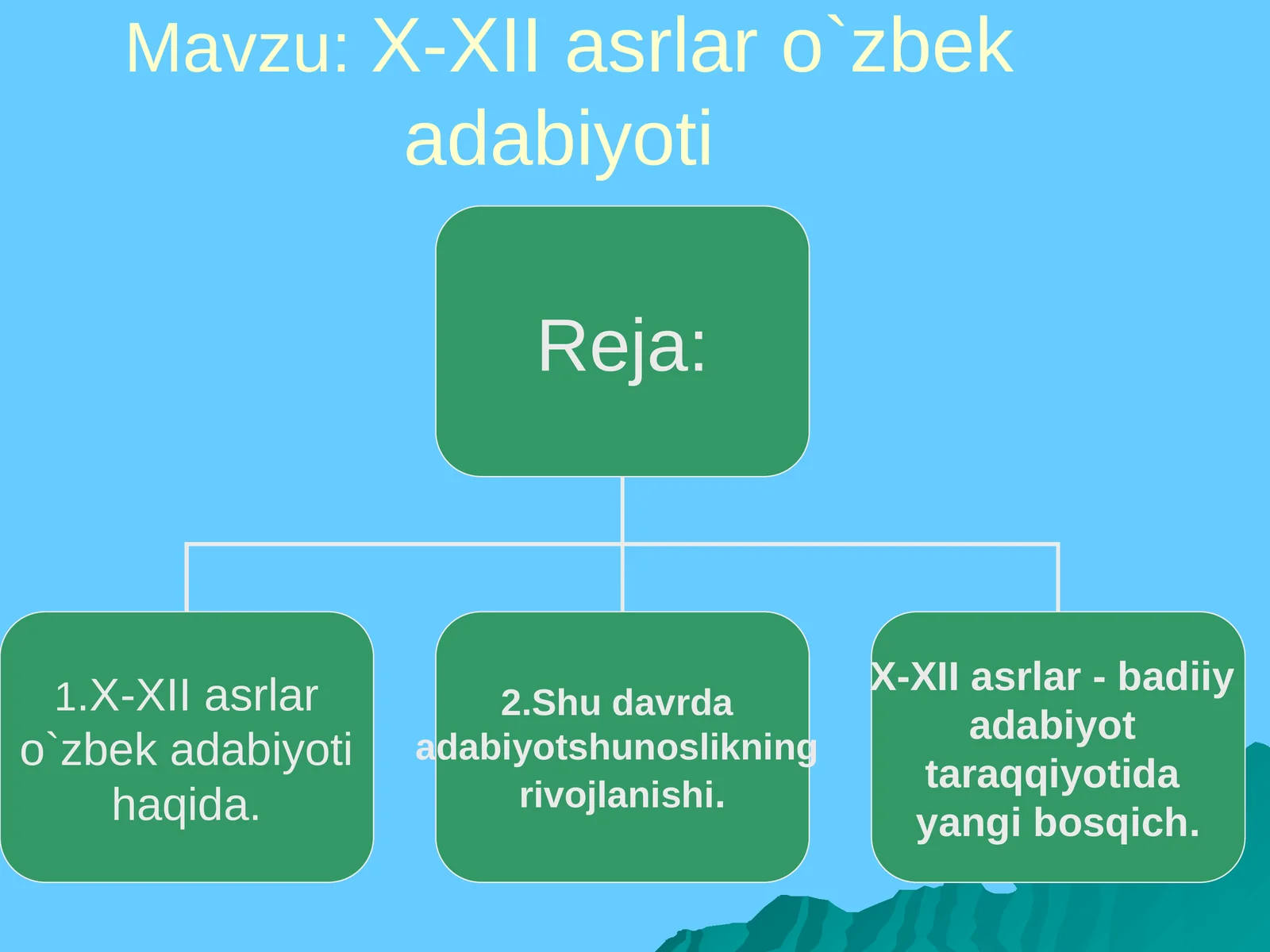 Mavzu: X-XII asrlar o`zbek adabiyoti

Reja:

1.X-XII asrlar o`zbek adabiyoti haqida.

2.Shu davrda adabiyotshunoslikning rivojlanishi.

X-XII asrlar - badiiy adabiyot taraqqiyotida yangi bosqich.